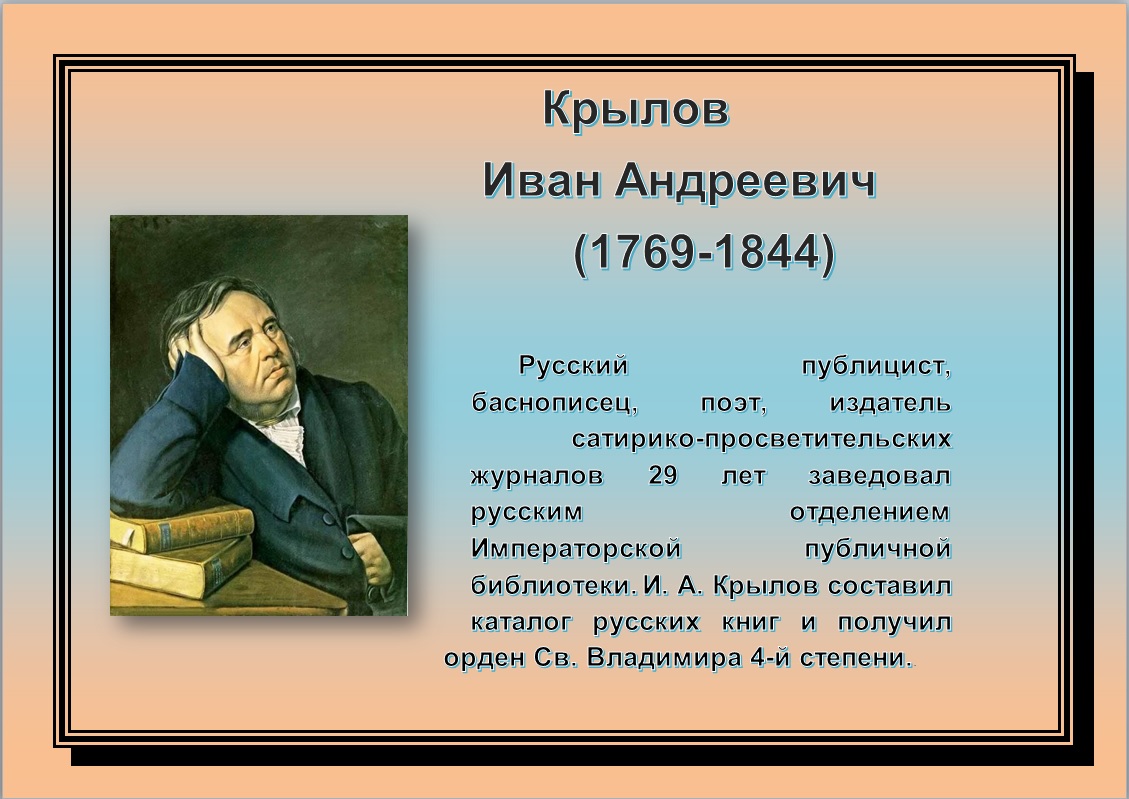 Крылов
Иван Андреевич
(1769-1844)

Русский публицист, баснописец, поэт, издатель сатирико-просветительских журналов 29 лет заведовал русским отделением Императорской публичной библиотеки. И. А. Крылов составил каталог русских книг и получил орден Св. Владимира 4-й степени.